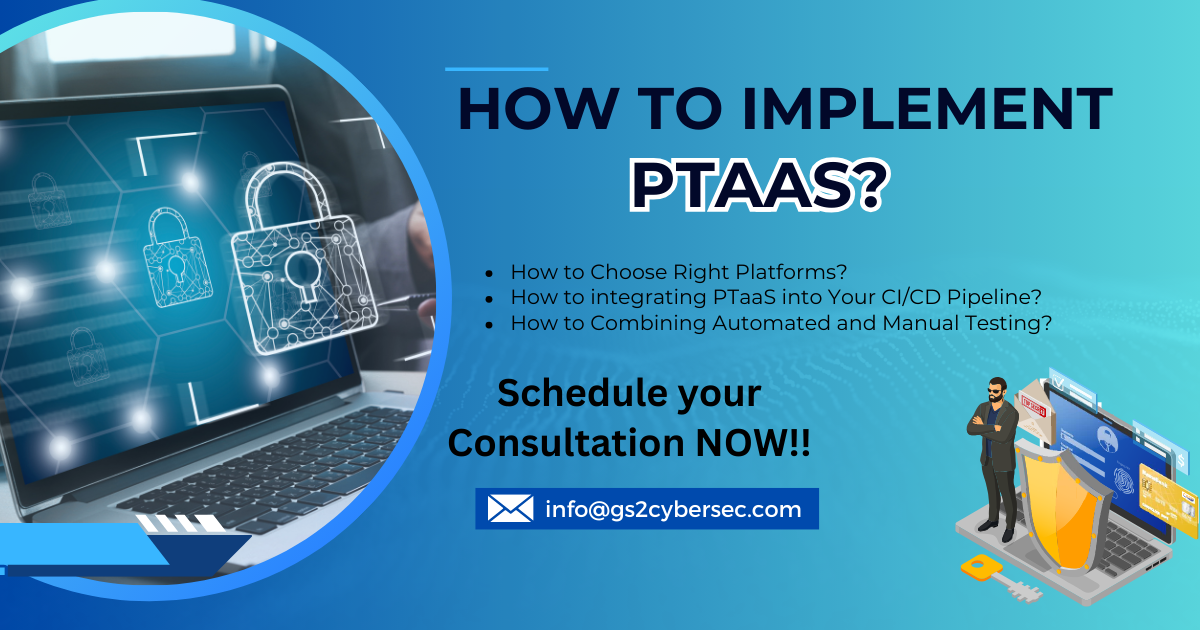 HOW TO IMPLEMENT PTAAS?

- How to Choose Right Platforms?
- How to integrating PTaaS into Your CI/CD Pipeline?
- How to Combining Automated and Manual Testing?

Schedule your Consultation NOW!!

info@gs2cybersec.com